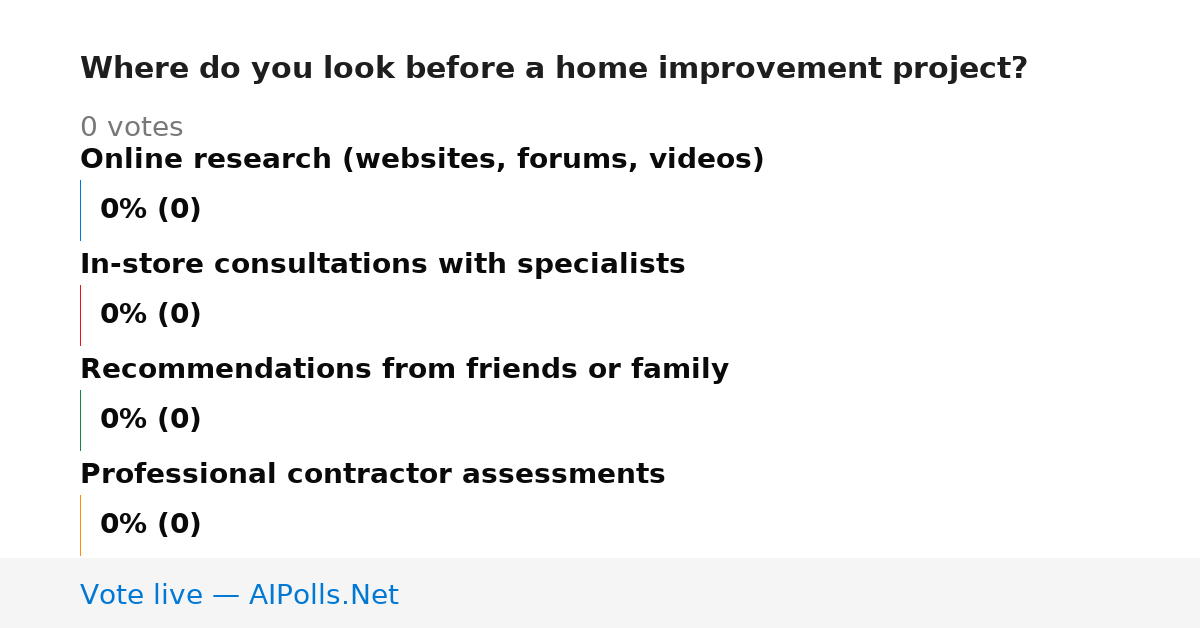 Where do you look before a home improvement project?

0 votes

Online research (websites, forums, videos)

0% (0)

In-store consultations with specialists

0% (0)

Recommendations from friends or family

0% (0)

Professional contractor assessments

0% (0)

Vote live — AIPolls.Net